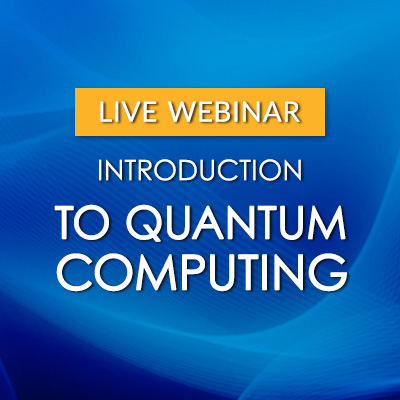 LIVE WEBINAR

INTRODUCTION

TO QUANTUM COMPUTING